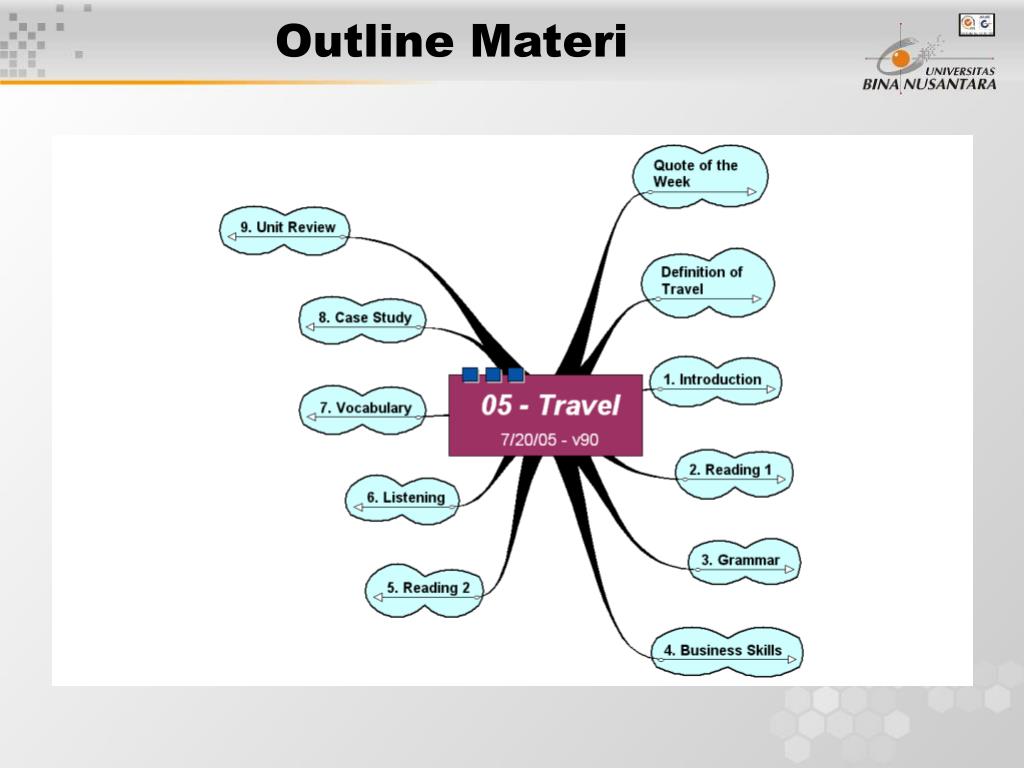 Outline Materi

UNIVERSITAS BINA NUSANTARA

05 - Travel
7/20/05 - v90

Quote of the Week

Definition of Travel

1. Introduction

2. Reading 1

3. Grammar

4. Business Skills

5. Reading 2

6. Listening

7. Vocabulary

8. Case Study

9. Unit Review